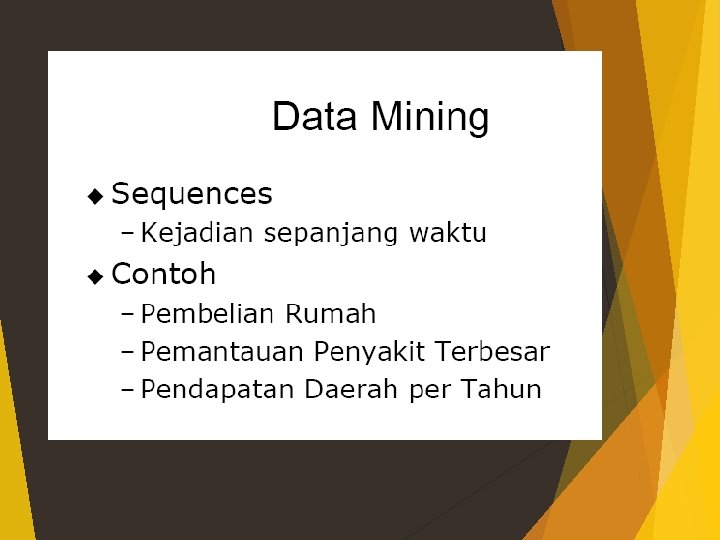 Data Mining

◆ Sequences
– Kejadian sepanjang waktu

◆ Contoh
– Pembelian Rumah
– Pemantauan Penyakit Terbesar
– Pendapatan Daerah per Tahun